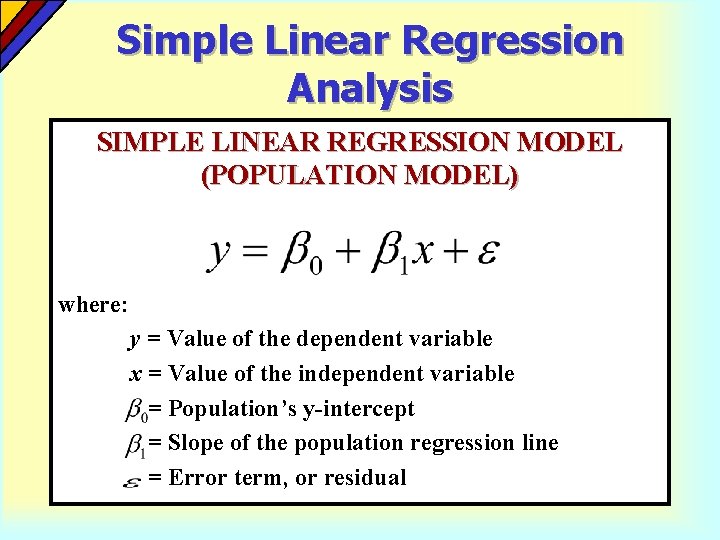 Simple Linear Regression Analysis

SIMPLE LINEAR REGRESSION MODEL (POPULATION MODEL)

$y = \beta_0 + \beta_1 x + \varepsilon$

where:

$y$ = Value of the dependent variable

$x$ = Value of the independent variable

$\beta_0$= Population's y-intercept

$\beta_1$= Slope of the population regression line

$\varepsilon$ = Error term, or residual